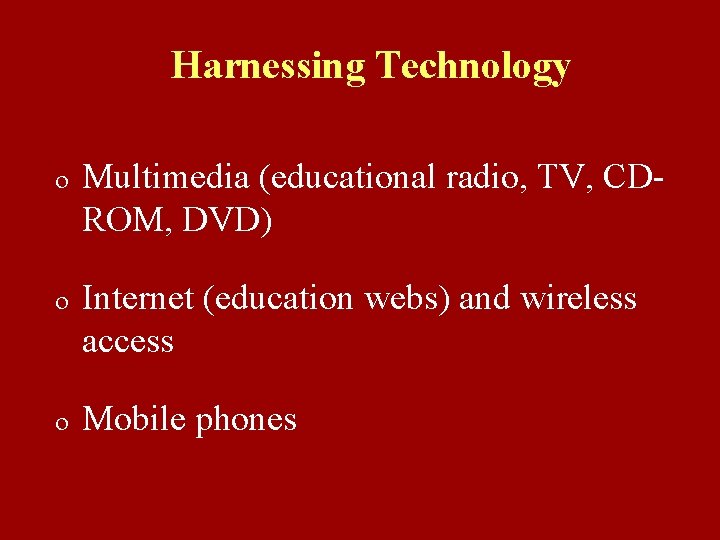 Harnessing Technology

o Multimedia (educational radio, TV, CD-ROM, DVD)

o Internet (education webs) and wireless access

o Mobile phones